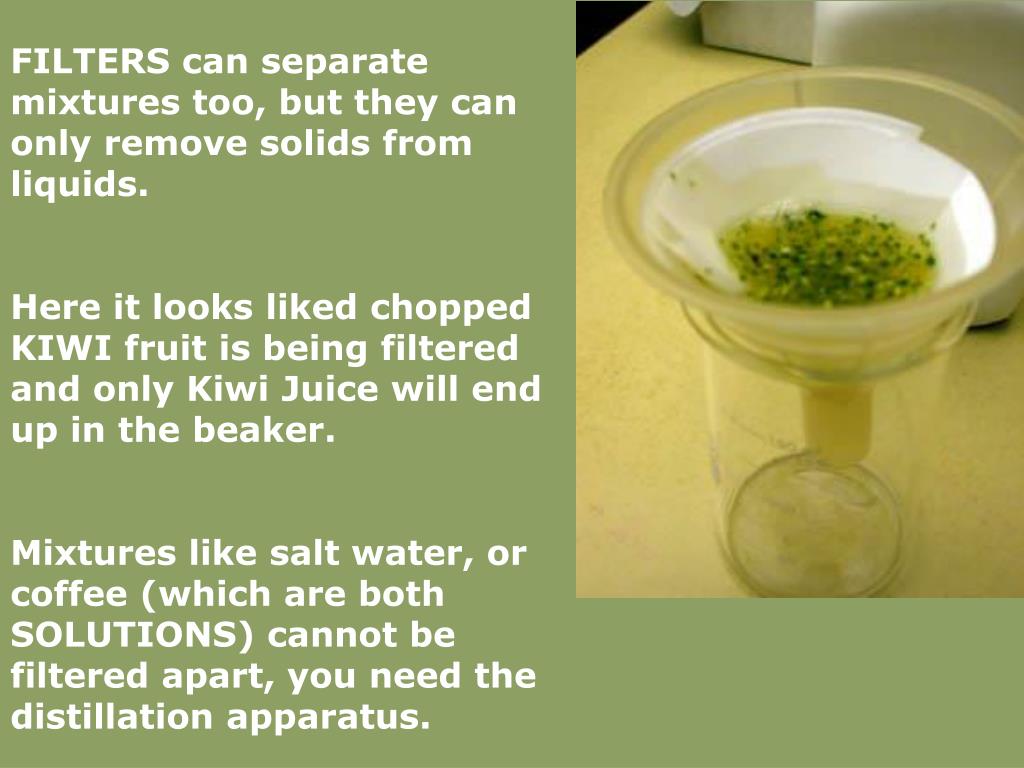 FILTERS can separate mixtures too, but they can only remove solids from liquids.

Here it looks liked chopped KIWI fruit is being filtered and only Kiwi Juice will end up in the beaker.

Mixtures like salt water, or coffee (which are both SOLUTIONS) cannot be filtered apart, you need the distillation apparatus.